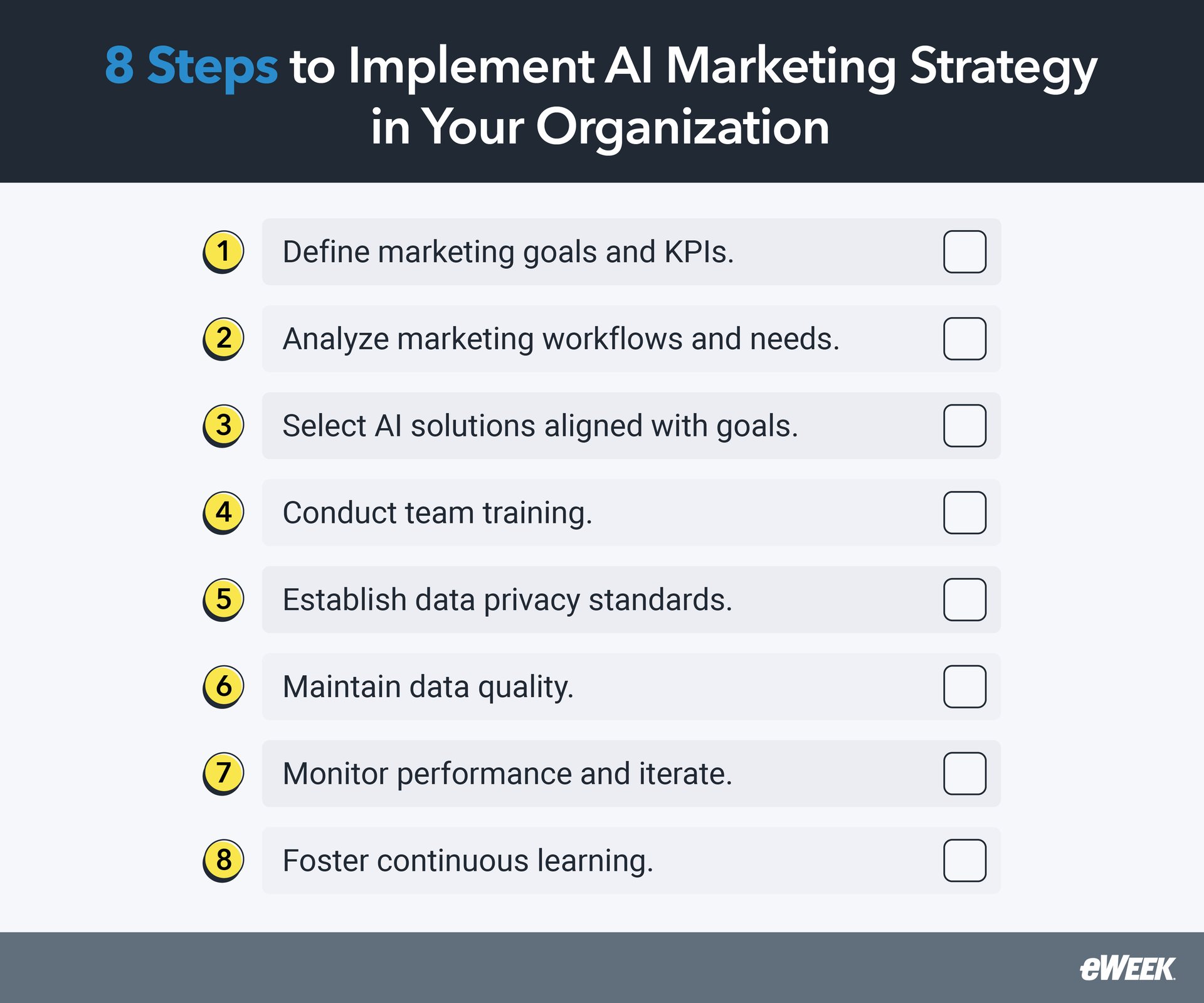 8 Steps to Implement AI Marketing Strategy in Your Organization

1 Define marketing goals and KPIs.

2 Analyze marketing workflows and needs.

3 Select AI solutions aligned with goals.

4 Conduct team training.

5 Establish data privacy standards.

6 Maintain data quality.

7 Monitor performance and iterate.

8 Foster continuous learning.

eWEEK